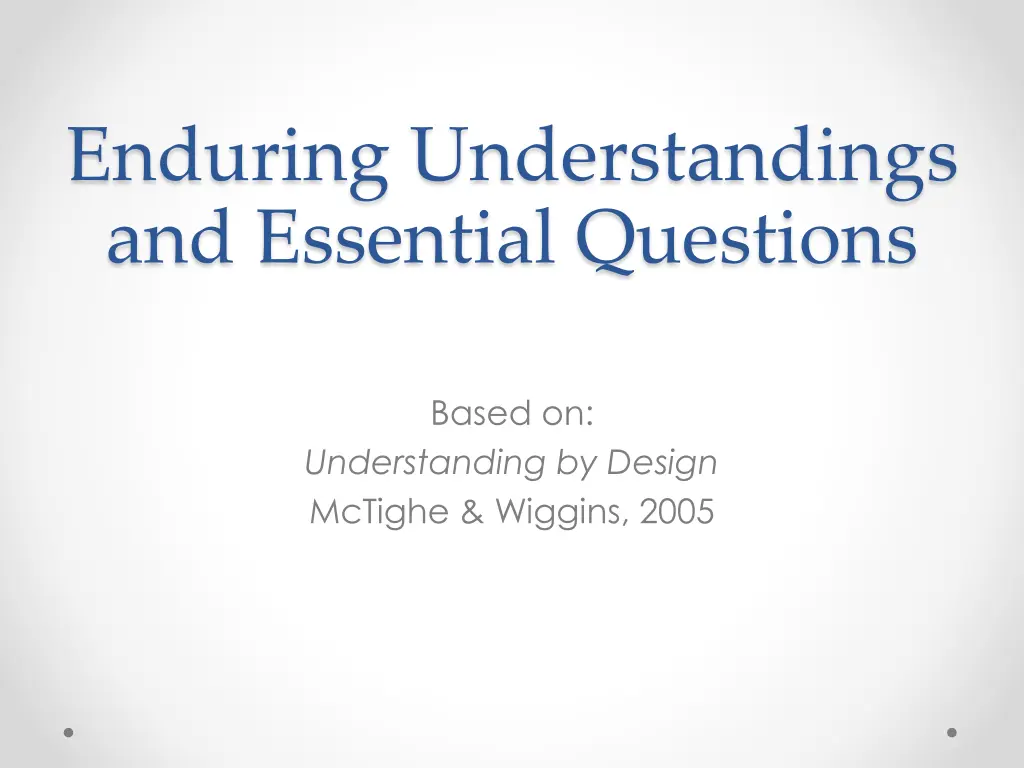 Enduring Understandings and Essential Questions

Based on:
Understanding by Design
McTighe & Wiggins, 2005